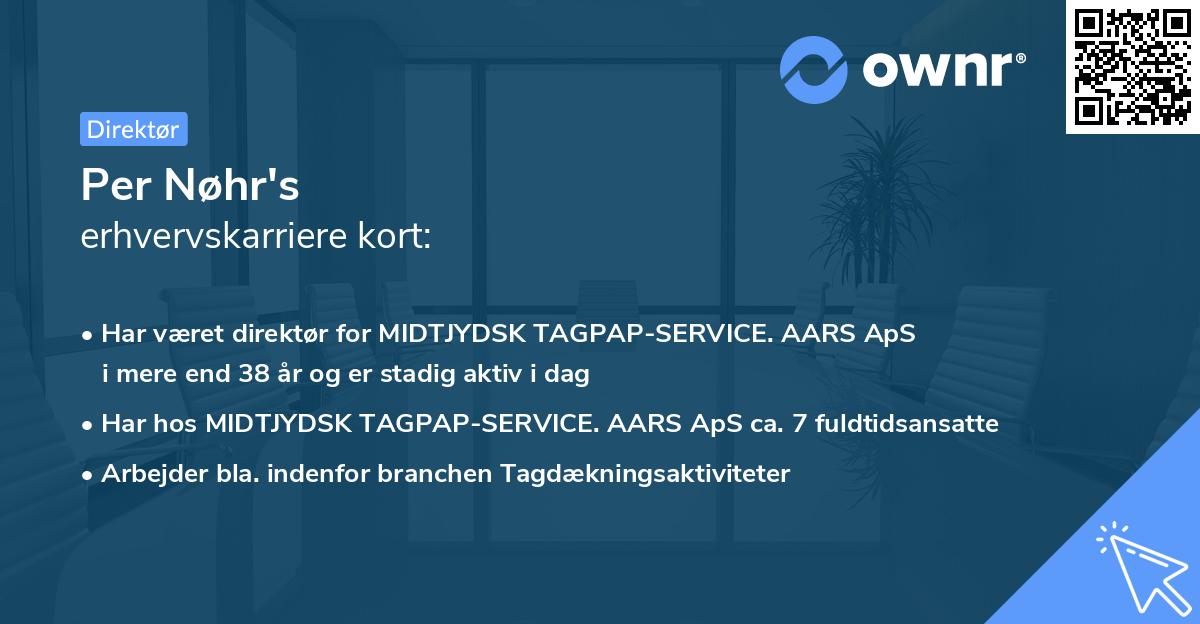 ownr®

Direktør

Per Nøhr's
erhvervskarriere kort:

• Har været direktør for MIDTJYDSK TAGPAP-SERVICE. AARS ApS i mere end 38 år og er stadig aktiv i dag

• Har hos MIDTJYDSK TAGPAP-SERVICE. AARS ApS ca. 7 fuldtidsansatte

• Arbejder bla. indenfor branchen Tagdækningsaktiviteter